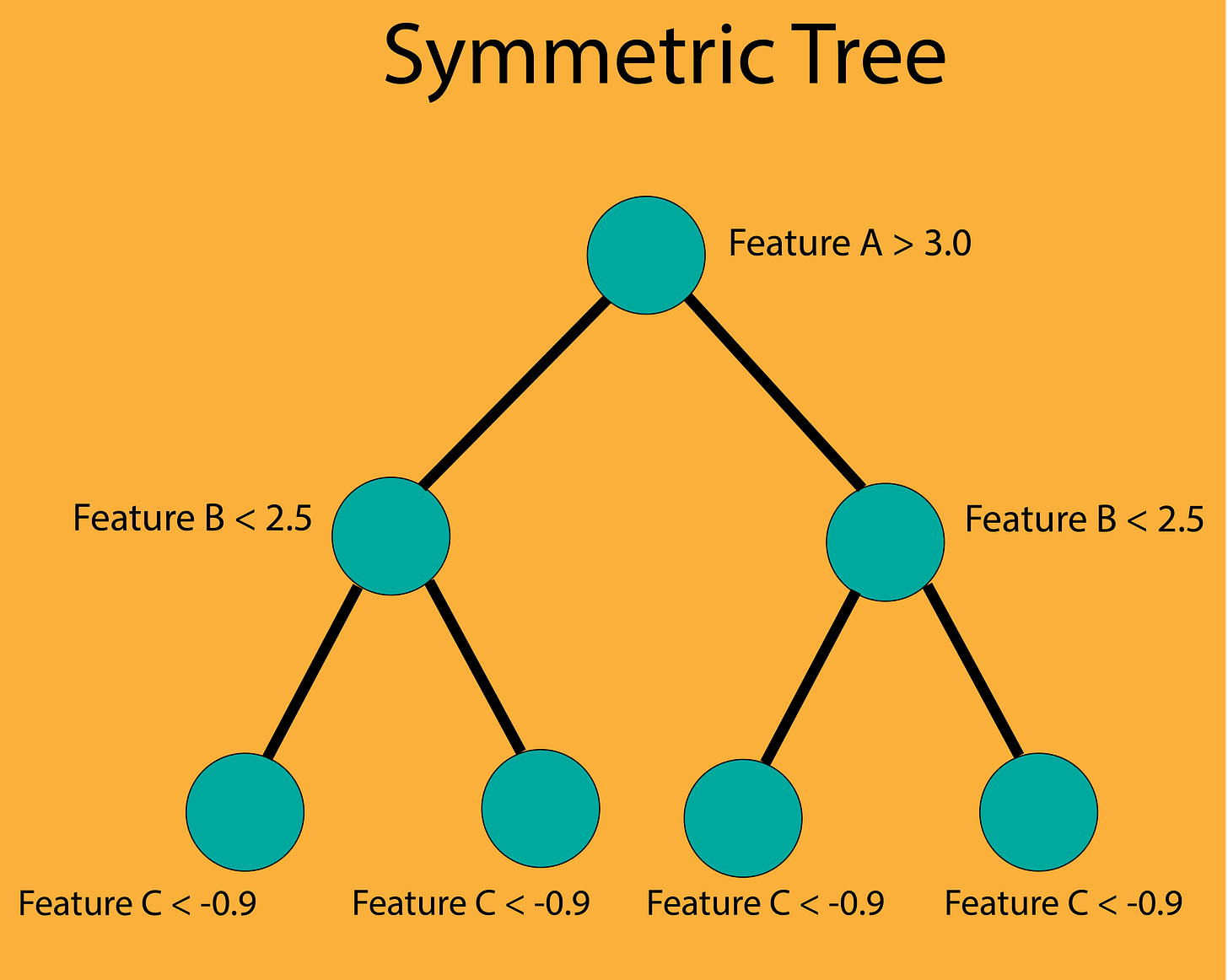 Symmetric Tree

Feature A > 3.0

Feature B < 2.5

Feature B < 2.5

Feature C < -0.9

Feature C < -0.9

Feature C < -0.9

Feature C < -0.9